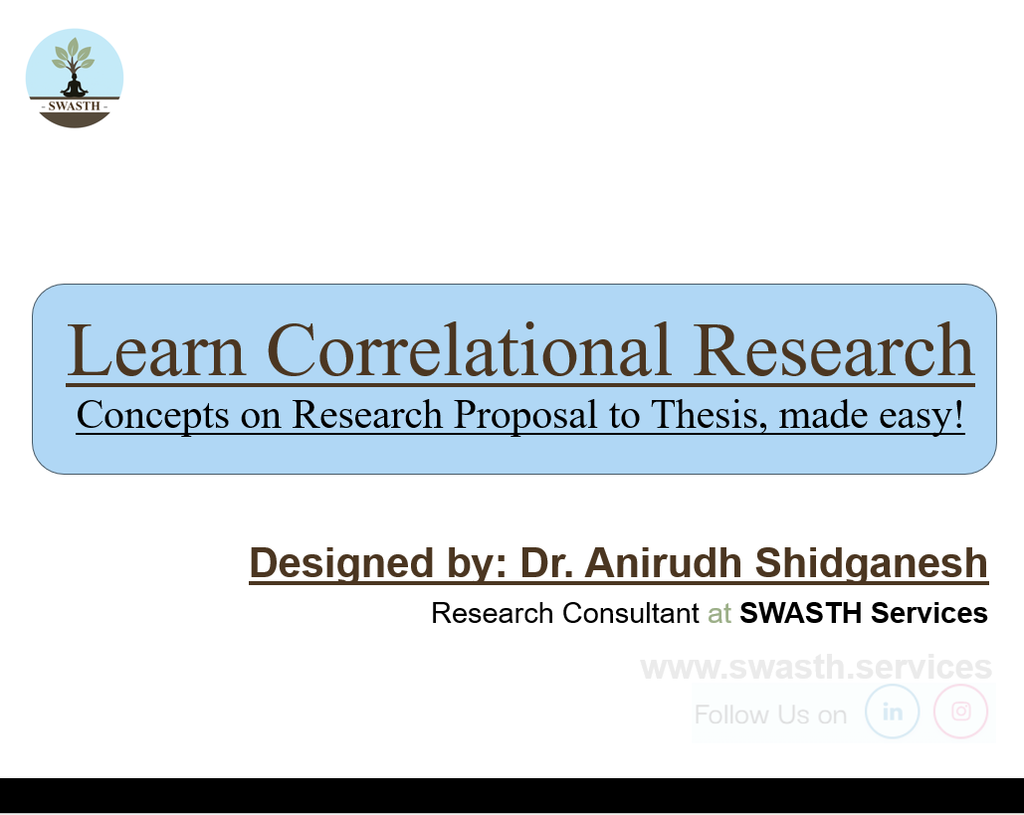 - SWASTH -

Learn Correlational Research

Concepts on Research Proposal to Thesis, made easy!

Designed by: Dr. Anirudh Shidganesh

Research Consultant at SWASTH Services

www.swasth.services

Follow Us on in